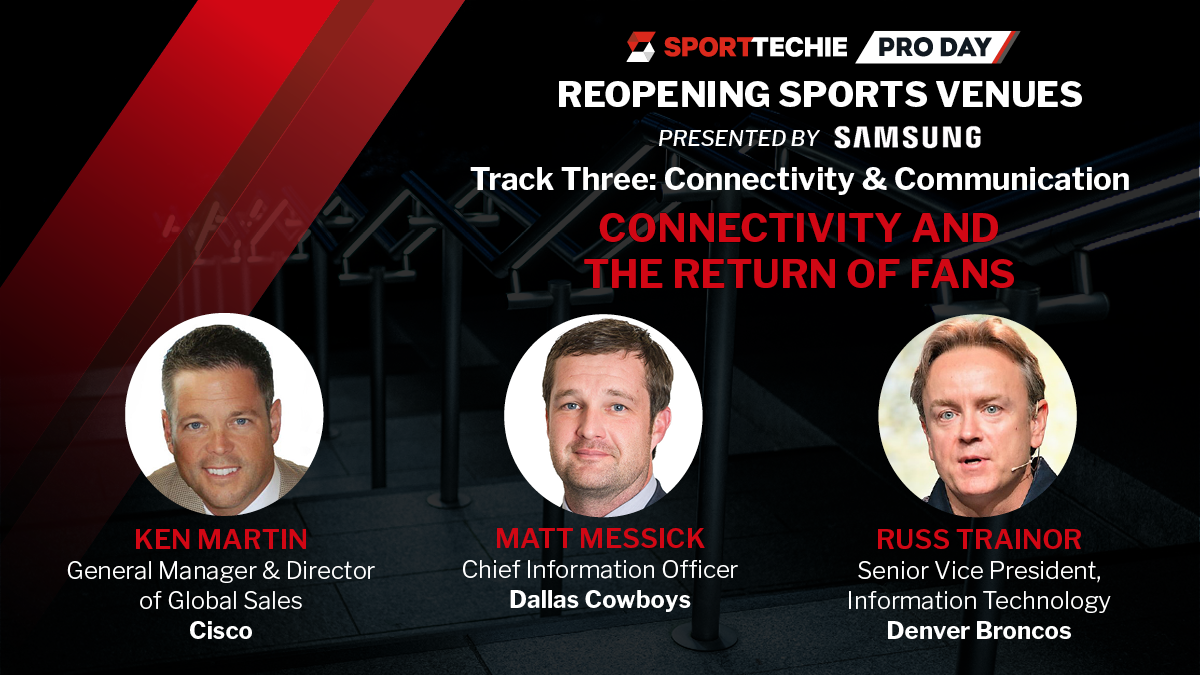 SPORTTECHIE PRO DAY
REOPENING SPORTS VENUES
PRESENTED BY SAMSUNG
Track Three: Connectivity & Communication
CONNECTIVITY AND THE RETURN OF FANS

KEN MARTIN
General Manager & Director of Global Sales
Cisco

MATT MESSICK
Chief Information Officer
Dallas Cowboys

RUSS TRAINOR
Senior Vice President, Information Technology
Denver Broncos